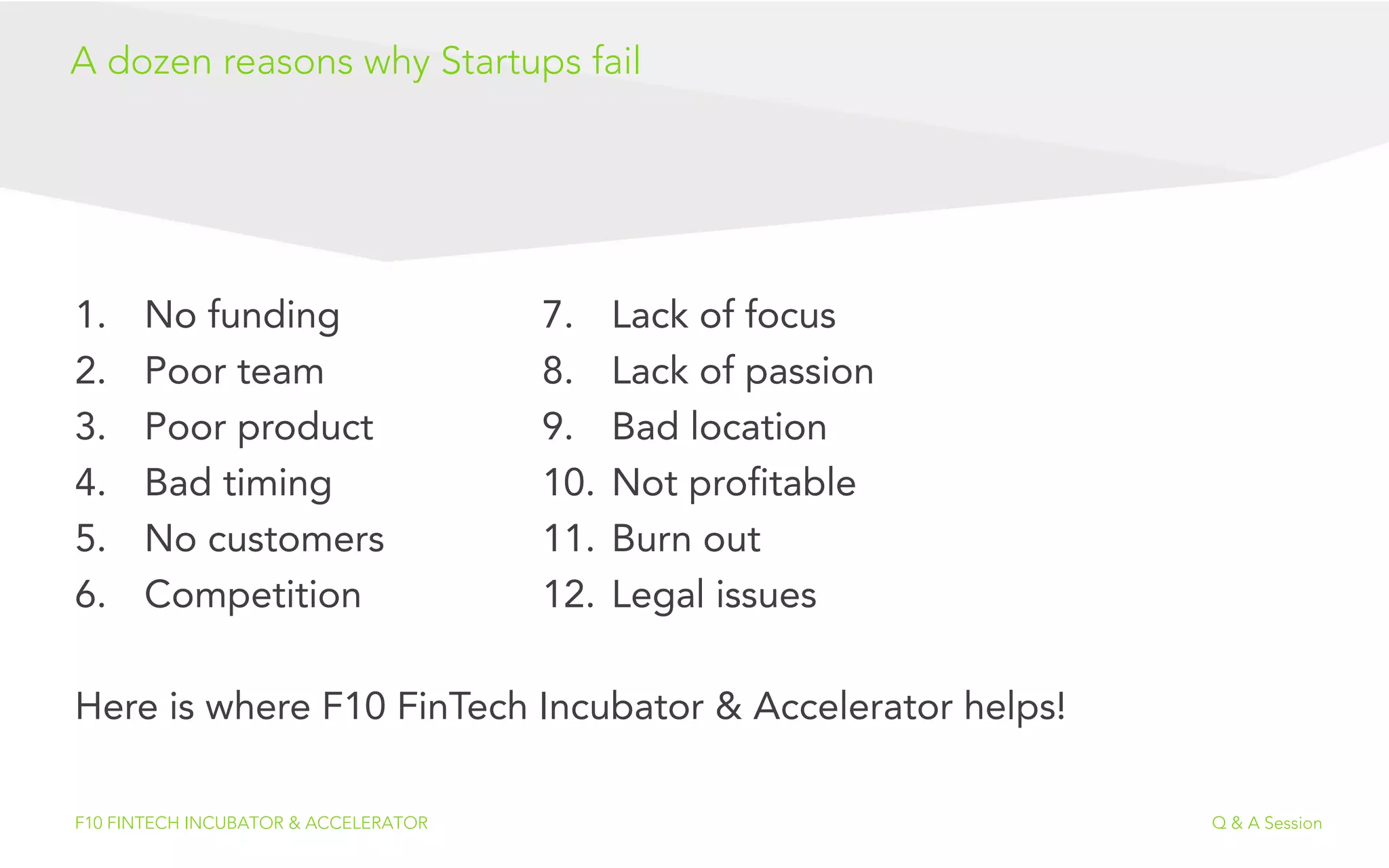 A dozen reasons why Startups fail

1. No funding
2. Poor team
3. Poor product
4. Bad timing
5. No customers
6. Competition

7. Lack of focus
8. Lack of passion
9. Bad location
10. Not profitable
11. Burn out
12. Legal issues

Here is where F10 FinTech Incubator & Accelerator helps!

F10 FINTECH INCUBATOR & ACCELERATOR

Q & A Session